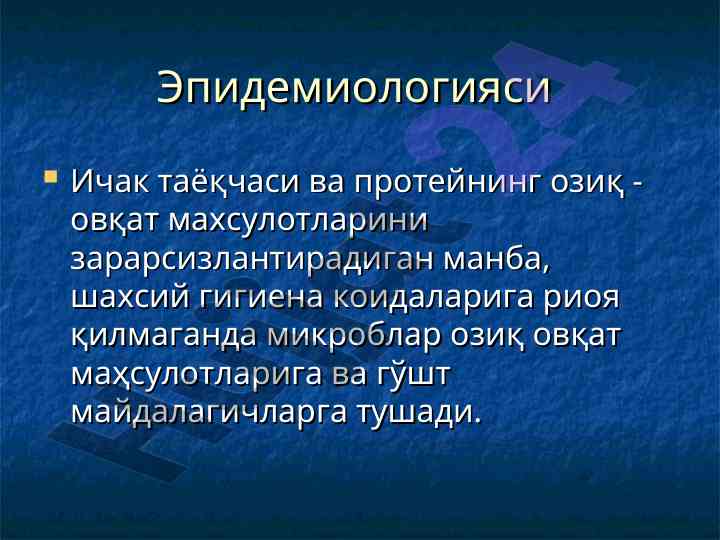 Эпидемиологияси

Ичак таёқчаси ва протейнинг озиқ - овқат махсулотларини зарарсизлантирадиган манба, шахсий гигиена коидаларига риоя қилмаганда микроблар озиқ овқат маҳсулотларига ва гўшт майдалагичларга тушади.